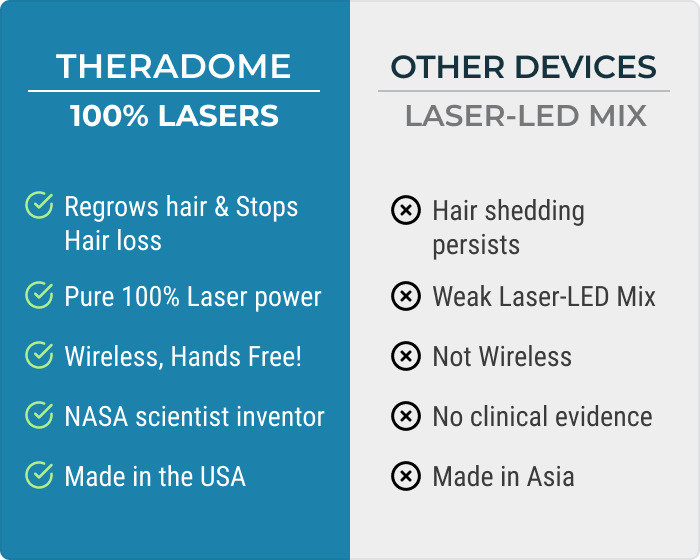 THERADOME

100% LASERS

Regrows hair & Stops Hair loss

Pure 100% Laser power

Wireless, Hands Free!

NASA scientist inventor

Made in the USA

OTHER DEVICES

LASER-LED MIX

Hair shedding persists

Weak Laser-LED Mix

Not Wireless

No clinical evidence

Made in Asia